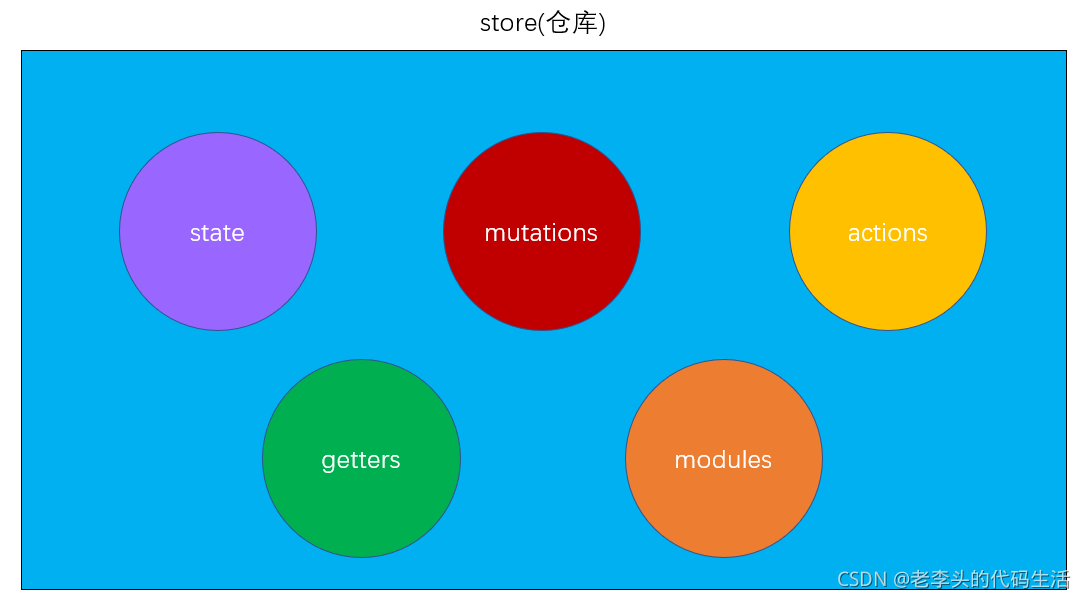 store(仓库)

state

mutations

actions

getters

modules

CSDN @老李头的代码生活